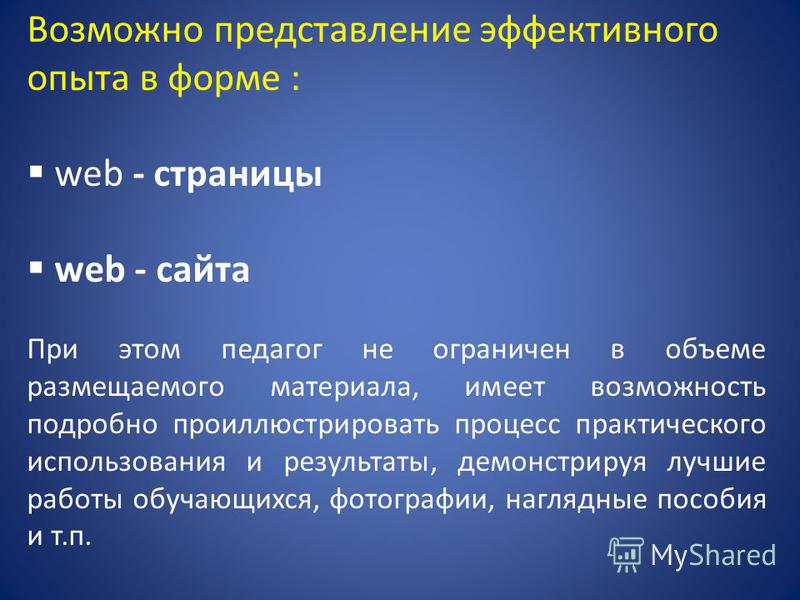 Возможно представление эффективного опыта в форме :

▪ web - страницы

▪ web - сайта

При этом педагог не ограничен в объеме размещаемого материала, имеет возможность подробно проиллюстрировать процесс практического использования и результаты, демонстрируя лучшие работы обучающихся, фотографии, наглядные пособия и т.п.

MyShared